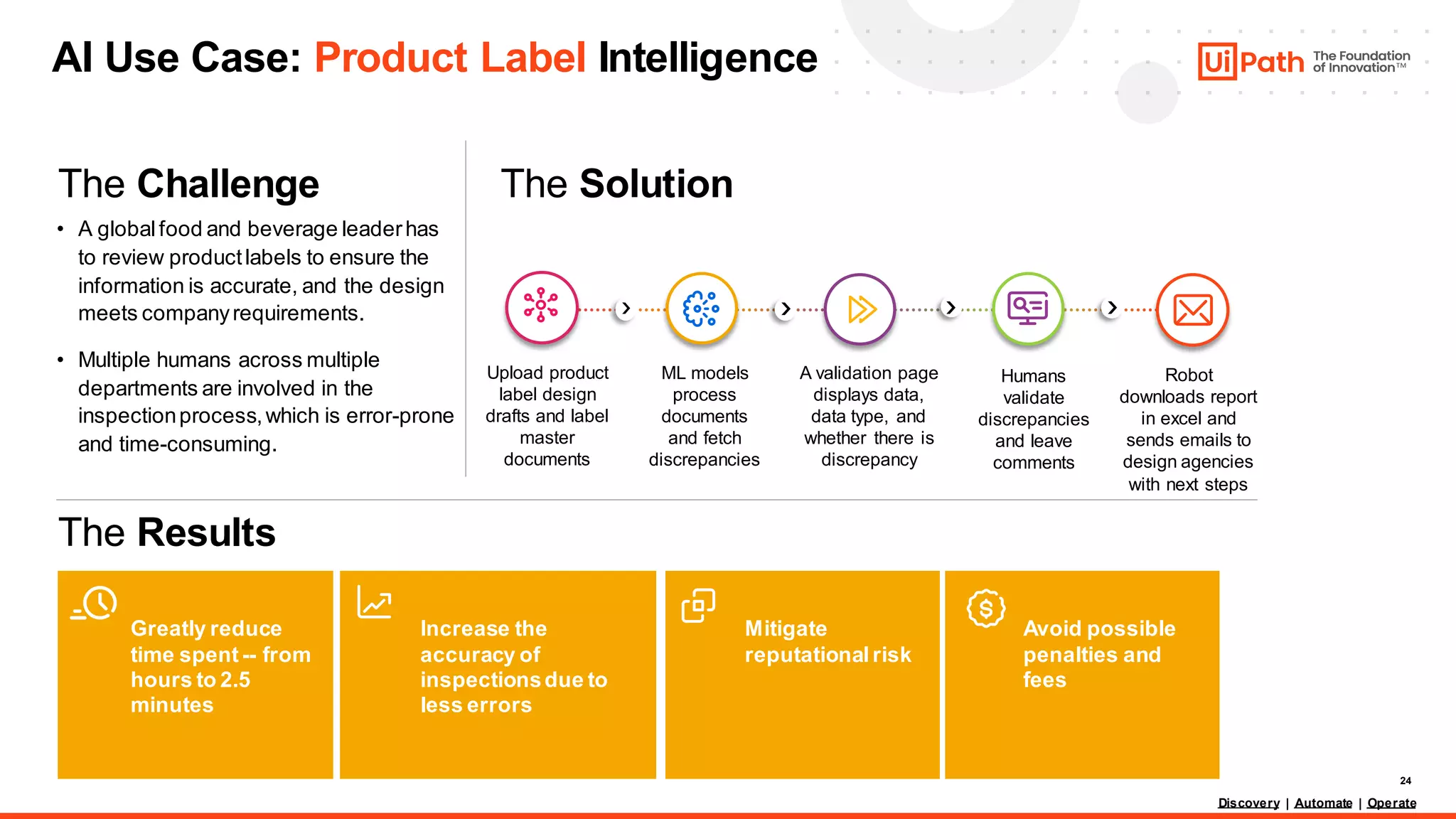 AI Use Case: Product Label Intelligence

UiPath The Foundation of Innovation™

The Challenge

• A global food and beverage leader has to review product labels to ensure the information is accurate, and the design meets company requirements.

• Multiple humans across multiple departments are involved in the inspection process, which is error-prone and time-consuming.

The Solution

Upload product label design drafts and label master documents

ML models process documents and fetch discrepancies

A validation page displays data, data type, and whether there is discrepancy

Humans validate discrepancies and leave comments

Robot downloads report in excel and sends emails to design agencies with next steps

The Results

Greatly reduce time spent -- from hours to 2.5 minutes

Increase the accuracy of inspections due to less errors

Mitigate reputational risk

Avoid possible penalties and fees

24

Discovery | Automate | Operate